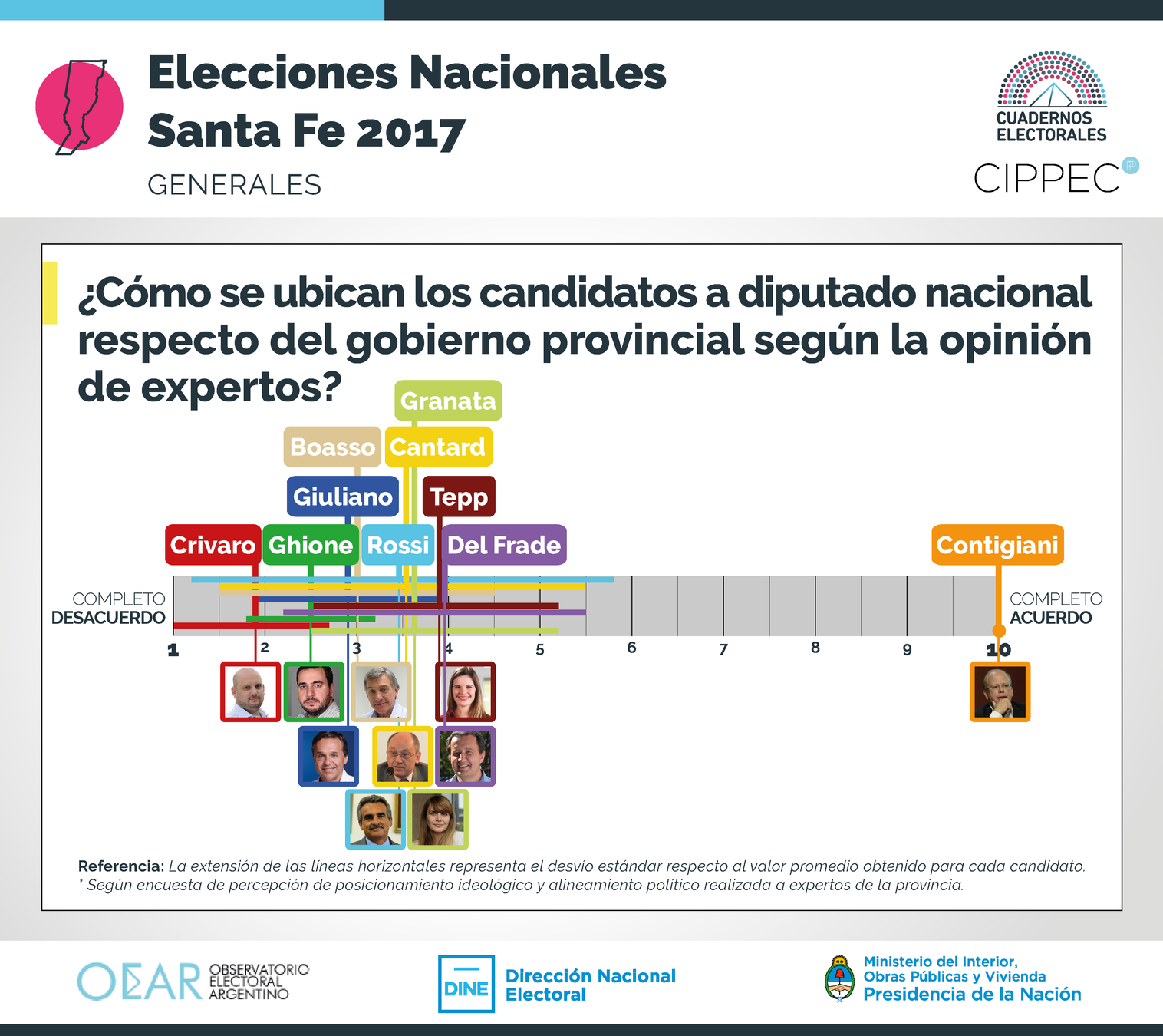 Elecciones Nacionales
Santa Fe 2017
GENERALES

CUADERNOS ELECTORALES
CIPPEC

¿Cómo se ubican los candidatos a diputado nacional respecto del gobierno provincial según la opinión de expertos?

Granata
Boasso
Cantard
Giuliano
Tepp
Crivaro
Ghione
Rossi
Del Frade
Contigiani

COMPLETO DESACUERDO
COMPLETO ACUERDO

1 2 3 4 5 6 7 8 9 10

Referencia: La extensión de las líneas horizontales representa el desvío estándar respecto al valor promedio obtenido para cada candidato.
* Según encuesta de percepción de posicionamiento ideológico y alineamiento político realizada a expertos de la provincia.

OEAR OBSERVATORIO ELECTORAL ARGENTINO
DINE Dirección Nacional Electoral
Ministerio del Interior, Obras Públicas y Vivienda
Presidencia de la Nación